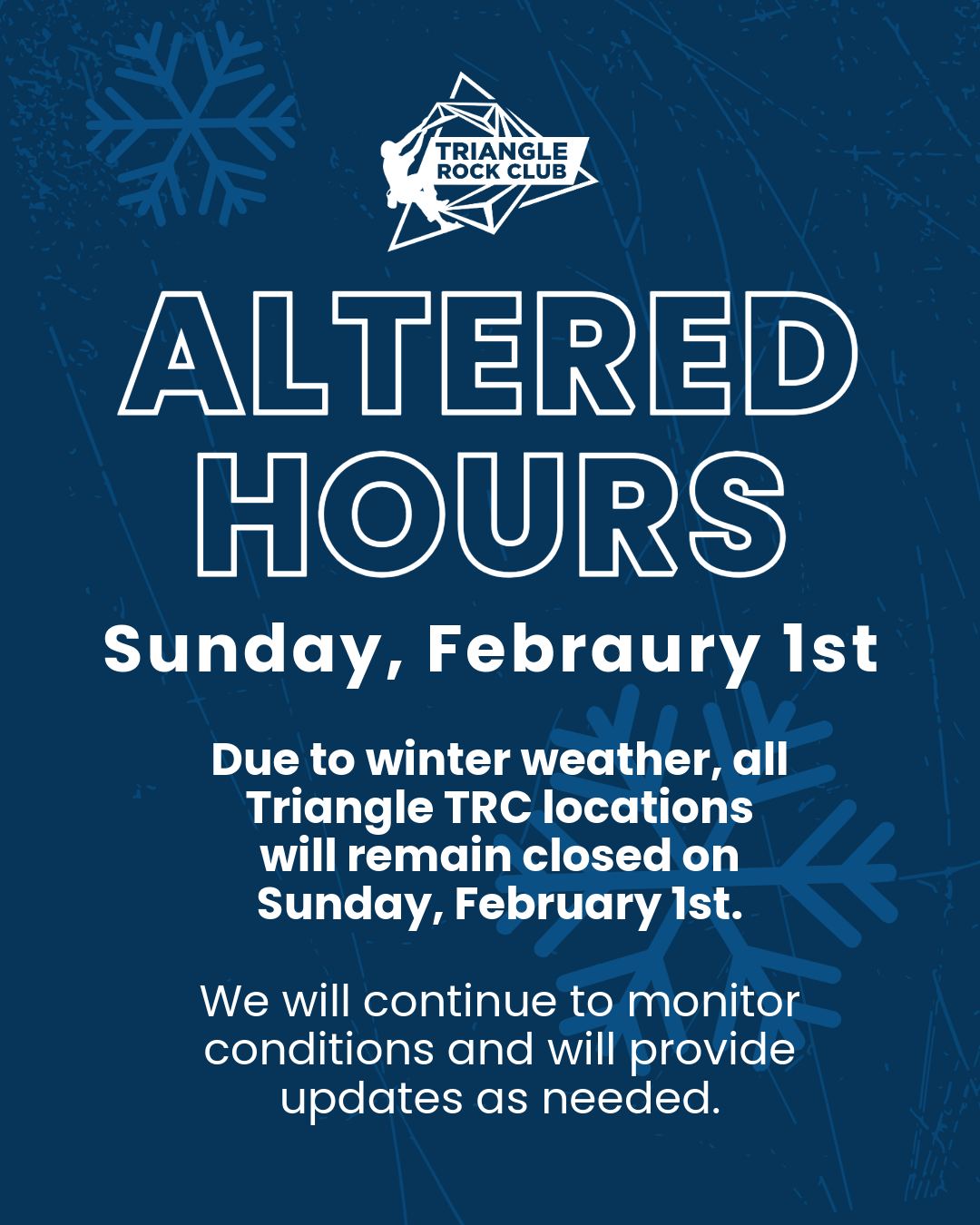 TRIANGLE
ROCK CLUB

ALTERED
HOURS

Sunday, Febraury 1st

Due to winter weather, all Triangle TRC locations will remain closed on Sunday, February 1st.

We will continue to monitor conditions and will provide updates as needed.